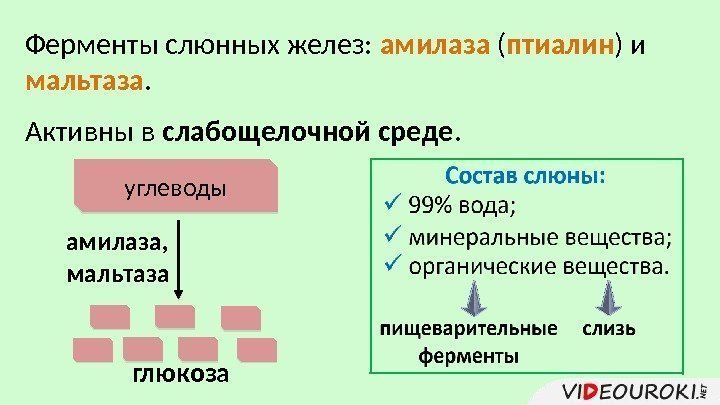 Ферменты слюнных желез: амилаза (птиалин) и мальтаза.

Активны в слабощелочной среде.

углеводы

амилаза, мальтаза

глюкоза

Состав слюны:
✓ 99% вода;
✓ минеральные вещества;
✓ органические вещества.

пищеварительные ферменты

слизь

VIDEOUROKI.NET